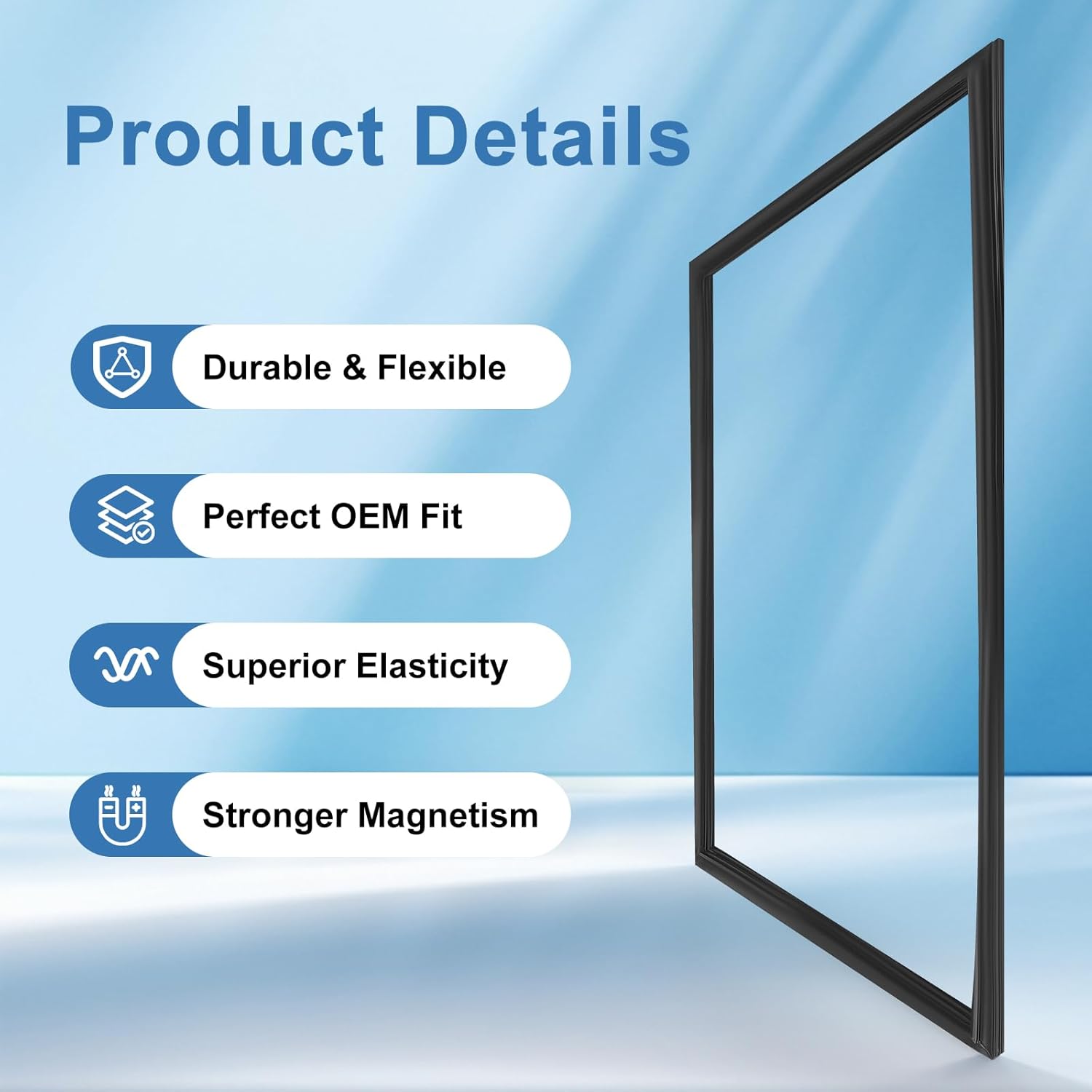 Product Details

Durable & Flexible

Perfect OEM Fit

Superior Elasticity

Stronger Magnetism